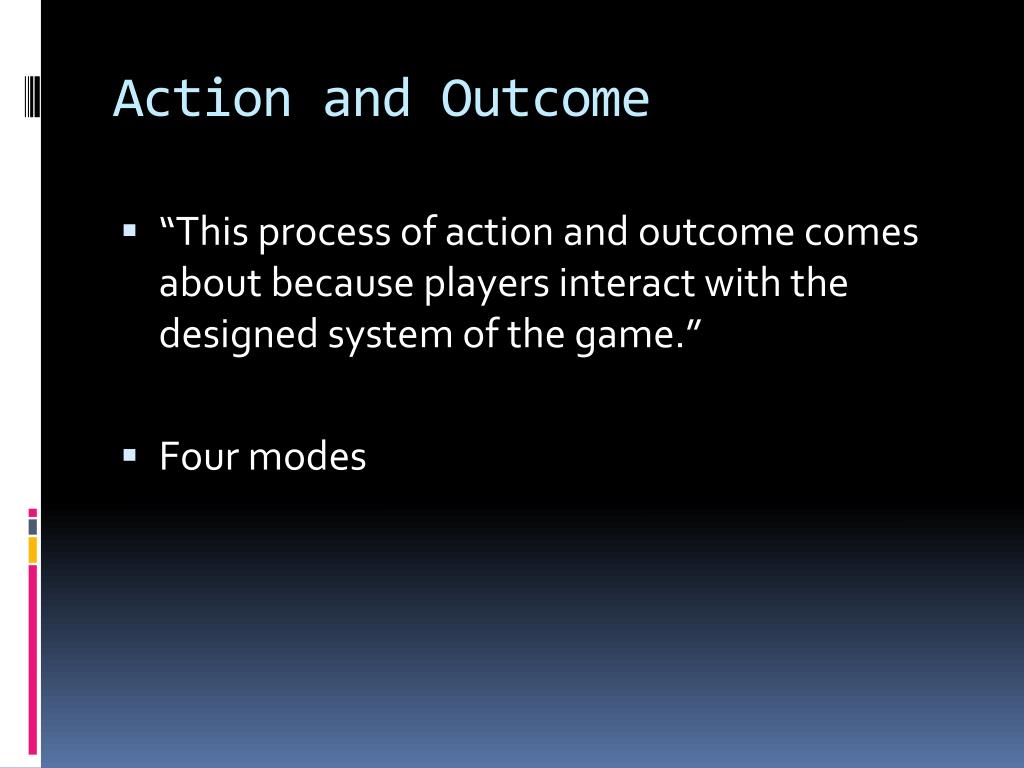 Action and Outcome

▪ “This process of action and outcome comes about because players interact with the designed system of the game.”

▪ Four modes